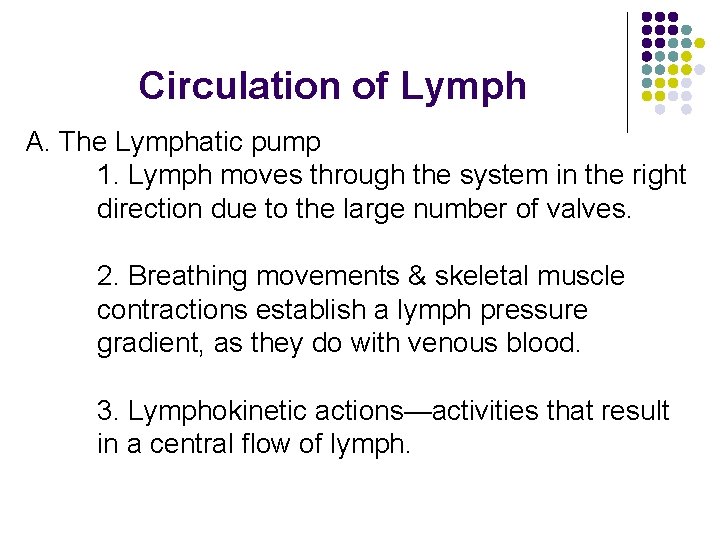 Circulation of Lymph

A. The Lymphatic pump

1. Lymph moves through the system in the right direction due to the large number of valves.

2. Breathing movements & skeletal muscle contractions establish a lymph pressure gradient, as they do with venous blood.

3. Lymphokinetic actions—activities that result in a central flow of lymph.